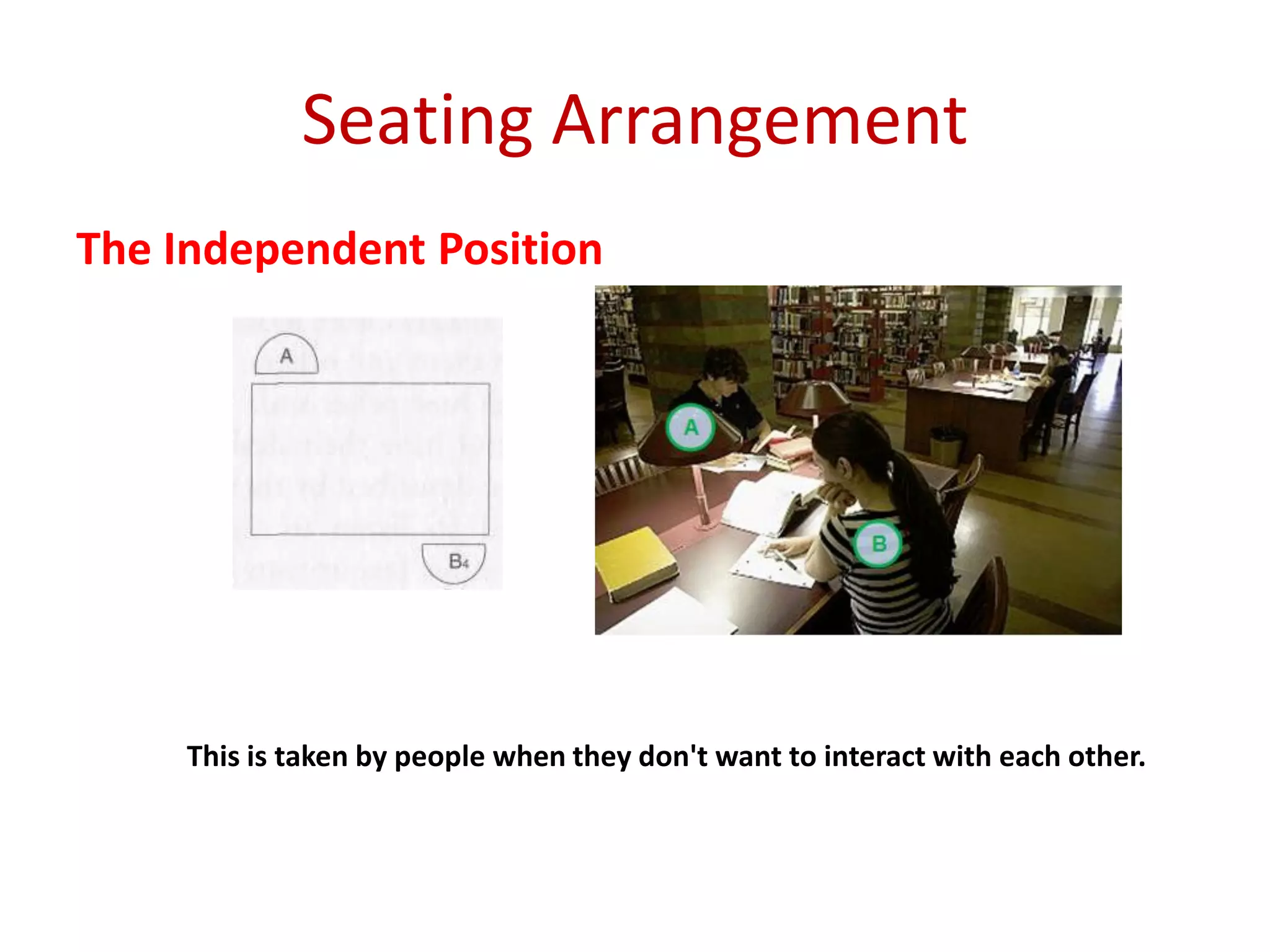 Seating Arrangement

The Independent Position

A

B4

A

B

This is taken by people when they don't want to interact with each other.